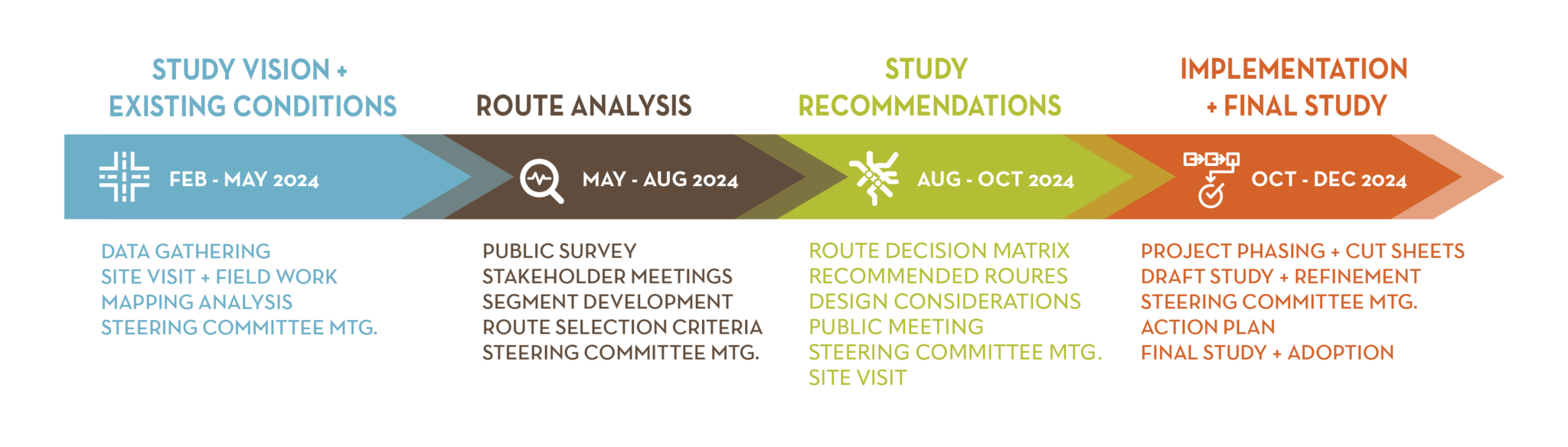 STUDY VISION + EXISTING CONDITIONS

FEB - MAY 2024

DATA GATHERING
SITE VISIT + FIELD WORK
MAPPING ANALYSIS
STEERING COMMITTEE MTG.

ROUTE ANALYSIS

MAY - AUG 2024

PUBLIC SURVEY
STAKEHOLDER MEETINGS
SEGMENT DEVELOPMENT
ROUTE SELECTION CRITERIA
STEERING COMMITTEE MTG.

STUDY RECOMMENDATIONS

AUG - OCT 2024

ROUTE DECISION MATRIX
RECOMMENDED ROURES
DESIGN CONSIDERATIONS
PUBLIC MEETING
STEERING COMMITTEE MTG.
SITE VISIT

IMPLEMENTATION + FINAL STUDY

OCT - DEC 2024

PROJECT PHASING + CUT SHEETS
DRAFT STUDY + REFINEMENT
STEERING COMMITTEE MTG.
ACTION PLAN
FINAL STUDY + ADOPTION